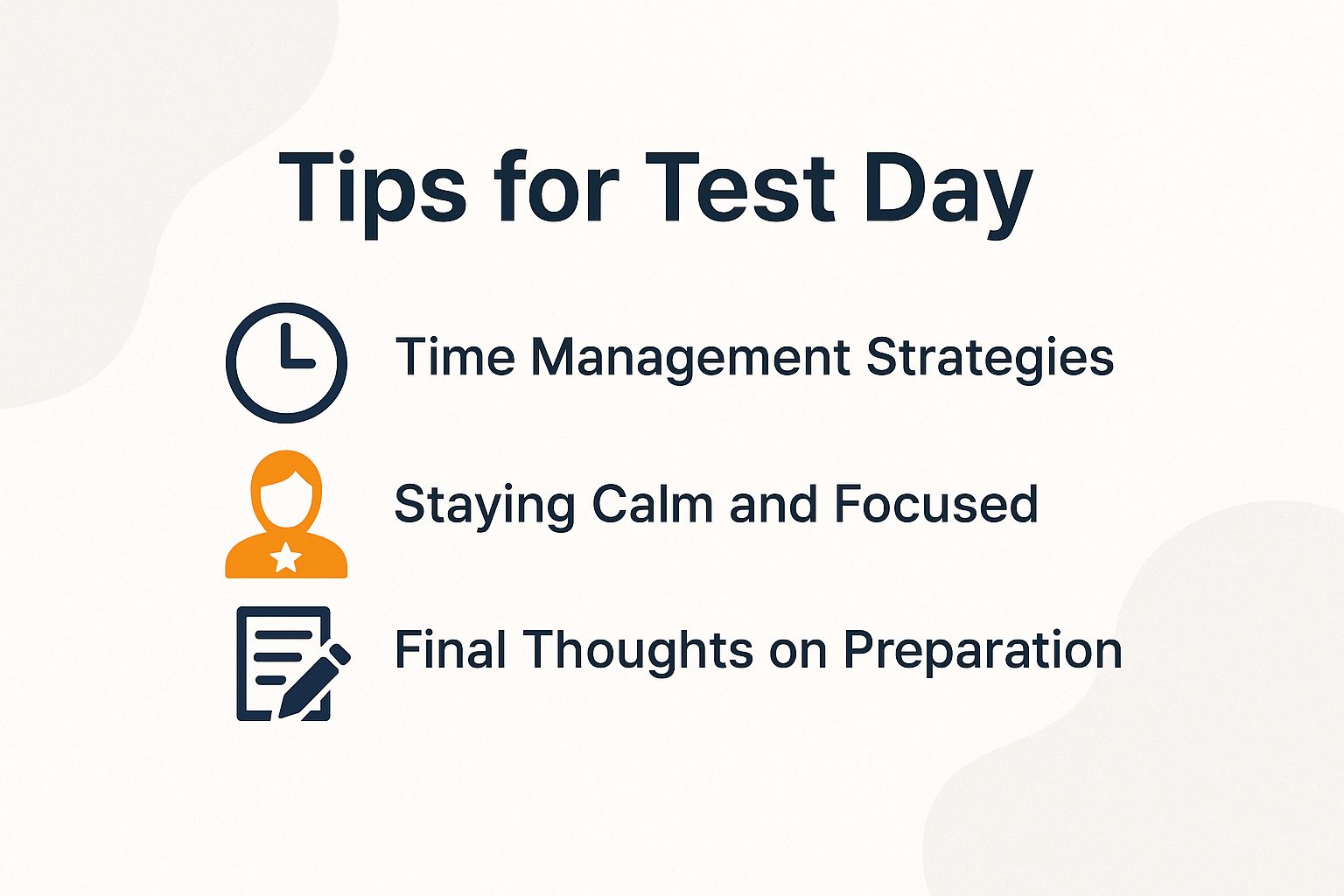 Tips for Test Day

Time Management Strategies

Staying Calm and Focused

Final Thoughts on Preparation